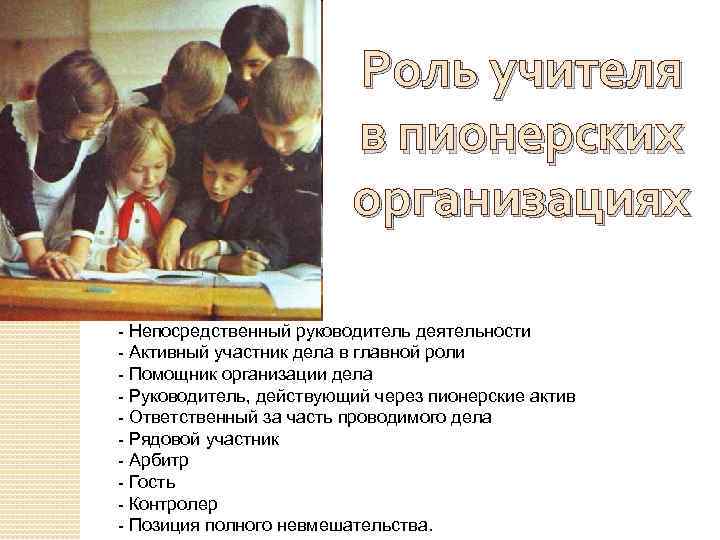 Роль учителя в пионерских организациях

- Непосредственный руководитель деятельности
- Активный участник дела в главной роли
- Помощник организации дела
- Руководитель, действующий через пионерские актив
- Ответственный за часть проводимого дела
- Рядовой участник
- Арбитр
- Гость
- Контролер
- Позиция полного невмешательства.